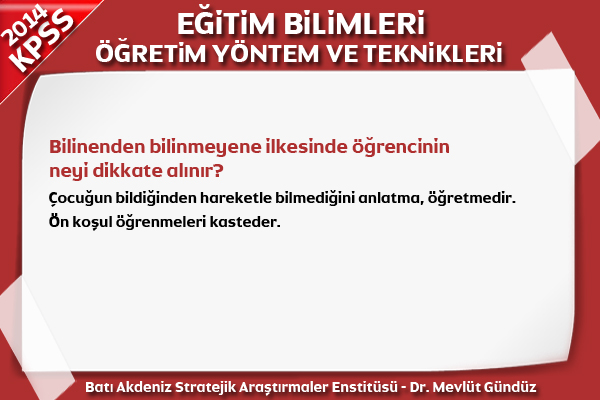 2014 KPSS

EĞİTİM BİLİMLERİ
ÖĞRETİM YÖNTEM VE TEKNİKLERİ

Bilinenden bilinmeyene ilkesinde öğrencinin neyi dikkate alınır?

Çocuğun bildiğinden hareketle bilmediğini anlatma, öğretmedir.
Ön koşul öğrenmeleri kasteder.

Batı Akdeniz Stratejik Araştırmaler Enstitüsü - Dr. Mevlüt Gündüz